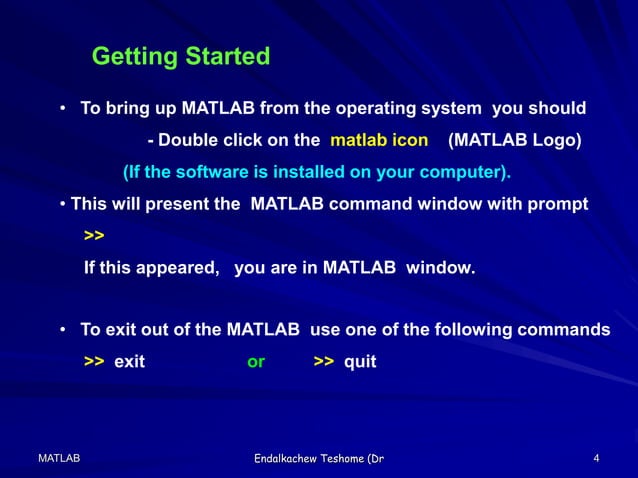 Getting Started

• To bring up MATLAB from the operating system you should

- Double click on the matlab icon (MATLAB Logo)

(If the software is installed on your computer).

• This will present the MATLAB command window with prompt

>>

If this appeared, you are in MATLAB window.

• To exit out of the MATLAB use one of the following commands

>> exit or >> quit

MATLAB

Endalkachew Teshome (Dr

4